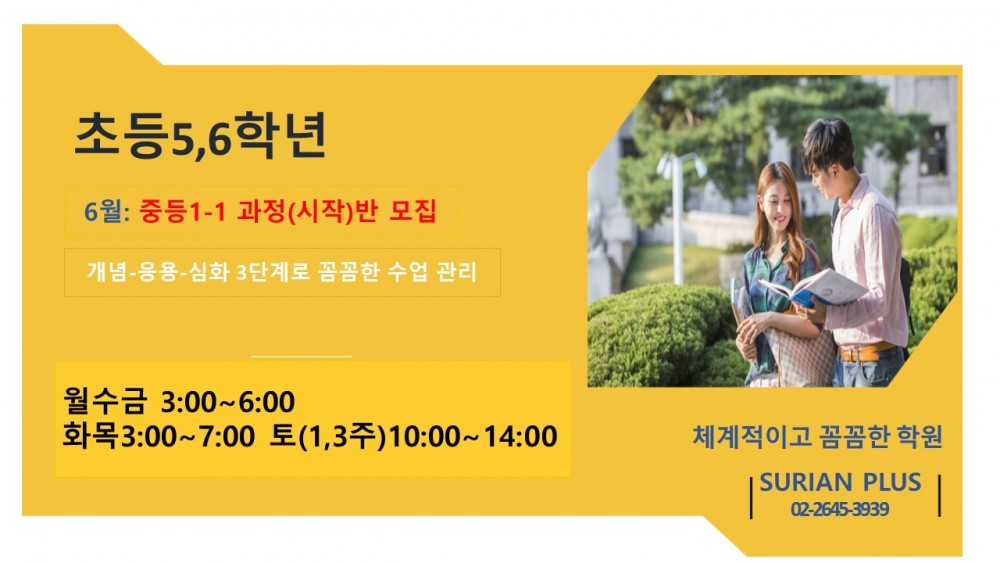 초등5,6학년

6월: 중등1-1 과정(시작)반 모집

개념-응용-심화 3단계로 꼼꼼한 수업 관리

월수금 3:00~6:00
화목3:00~7:00 토(1,3주)10:00~14:00

체계적이고 꼼꼼한 학원

SURIAN PLUS
02-2645-3939